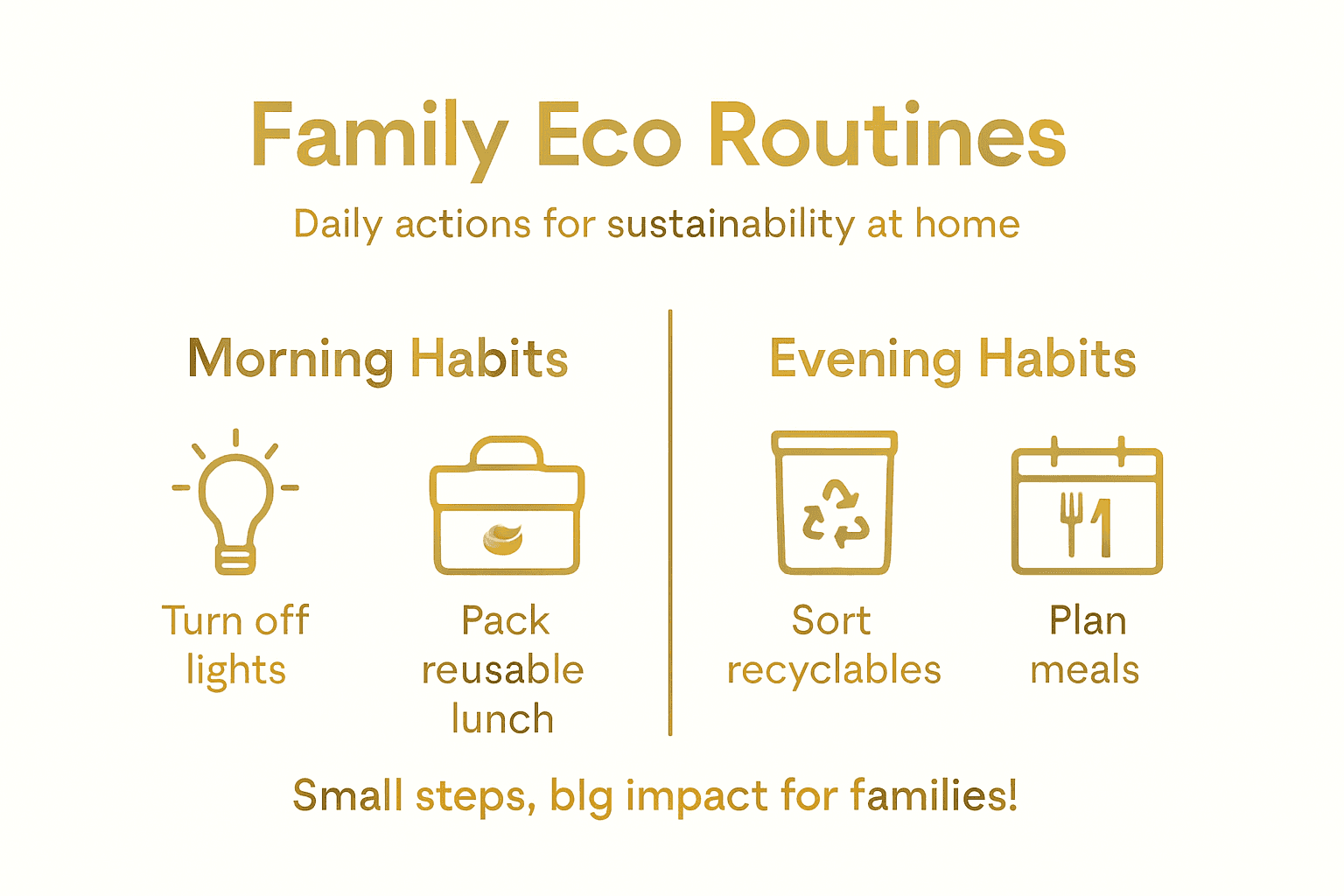 Family Eco Routines

Daily actions for sustainability at home

Morning Habits

Turn off lights

Pack reusable lunch

Evening Habits

Sort recyclables

Plan meals

Small steps, blg impact for families!